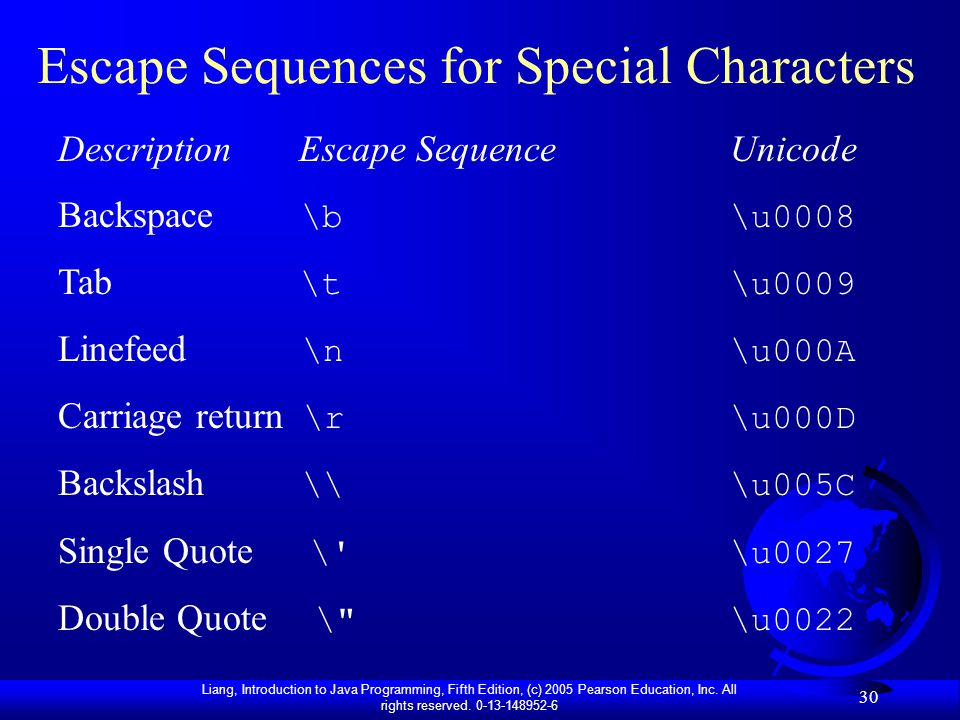 Escape Sequences for Special Characters

| Description | Escape Sequence | Unicode |
|---|---|---|
| Backspace | \b | \u0008 |
| Tab | \t | \u0009 |
| Linefeed | \n | \u000A |
| Carriage return | \r | \u000D |
| Backslash | \\ | \u005C |
| Single Quote | \' | \u0027 |
| Double Quote | \" | \u0022 |

Liang, Introduction to Java Programming, Fifth Edition, (c) 2005 Pearson Education, Inc. All rights reserved. 0-13-148952-6

30